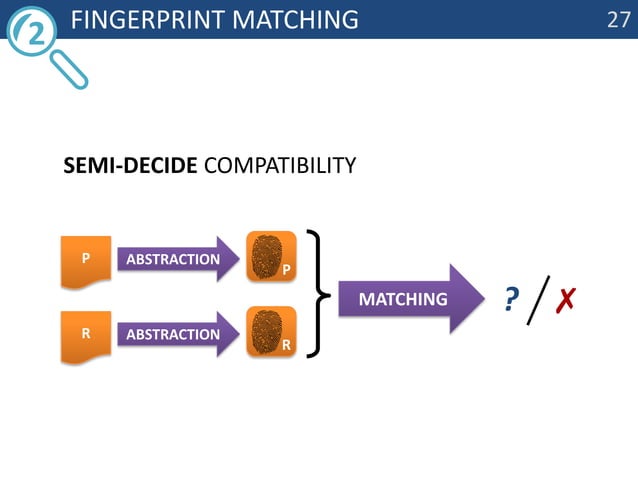 2 FINGERPRINT MATCHING 27

SEMI-DECIDE COMPATIBILITY

P ABSTRACTION P

R ABSTRACTION R

MATCHING ? / ✗